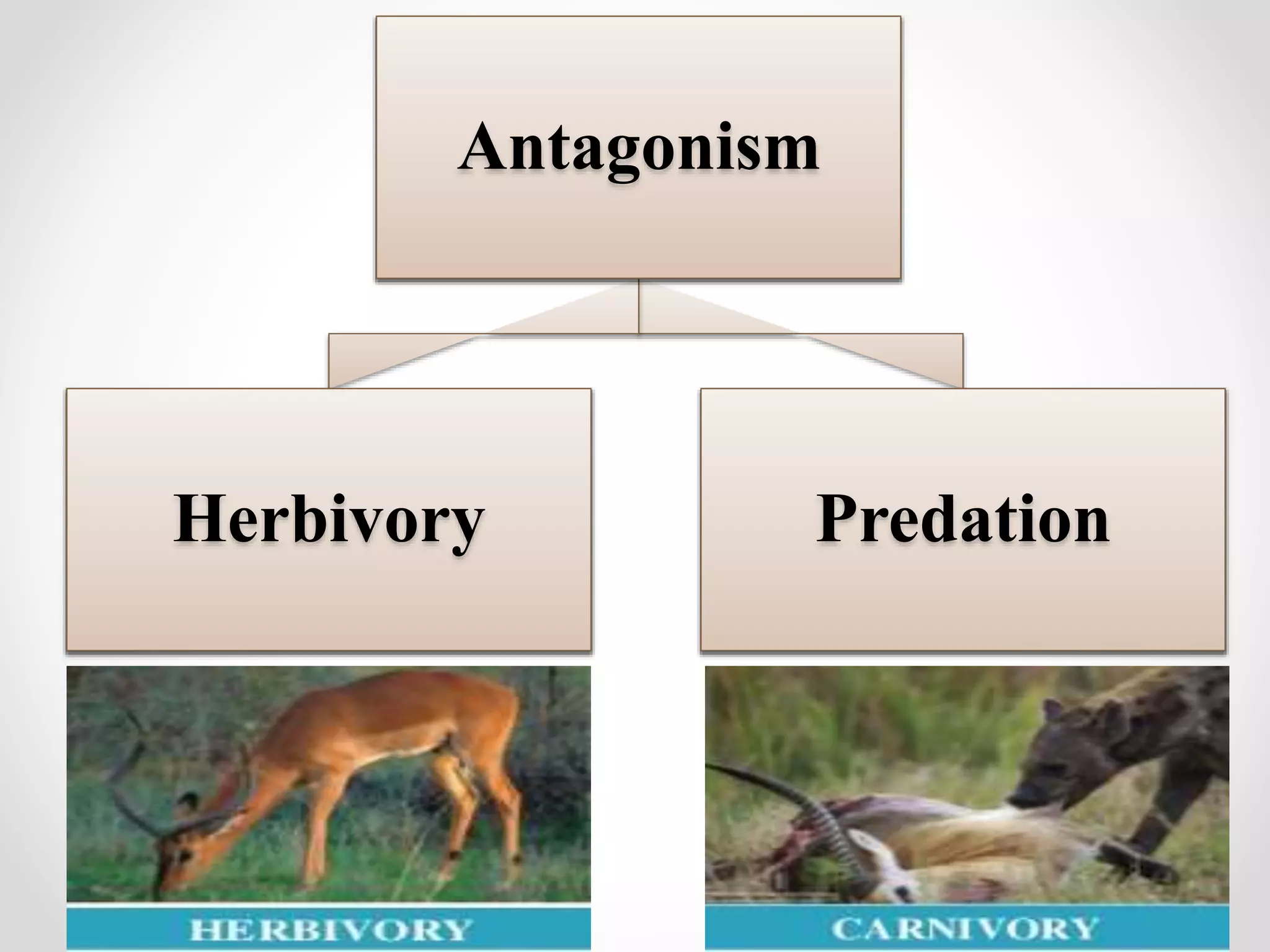 Antagonism

Herbivory

Predation

HERBIVORY

CARNIVORY